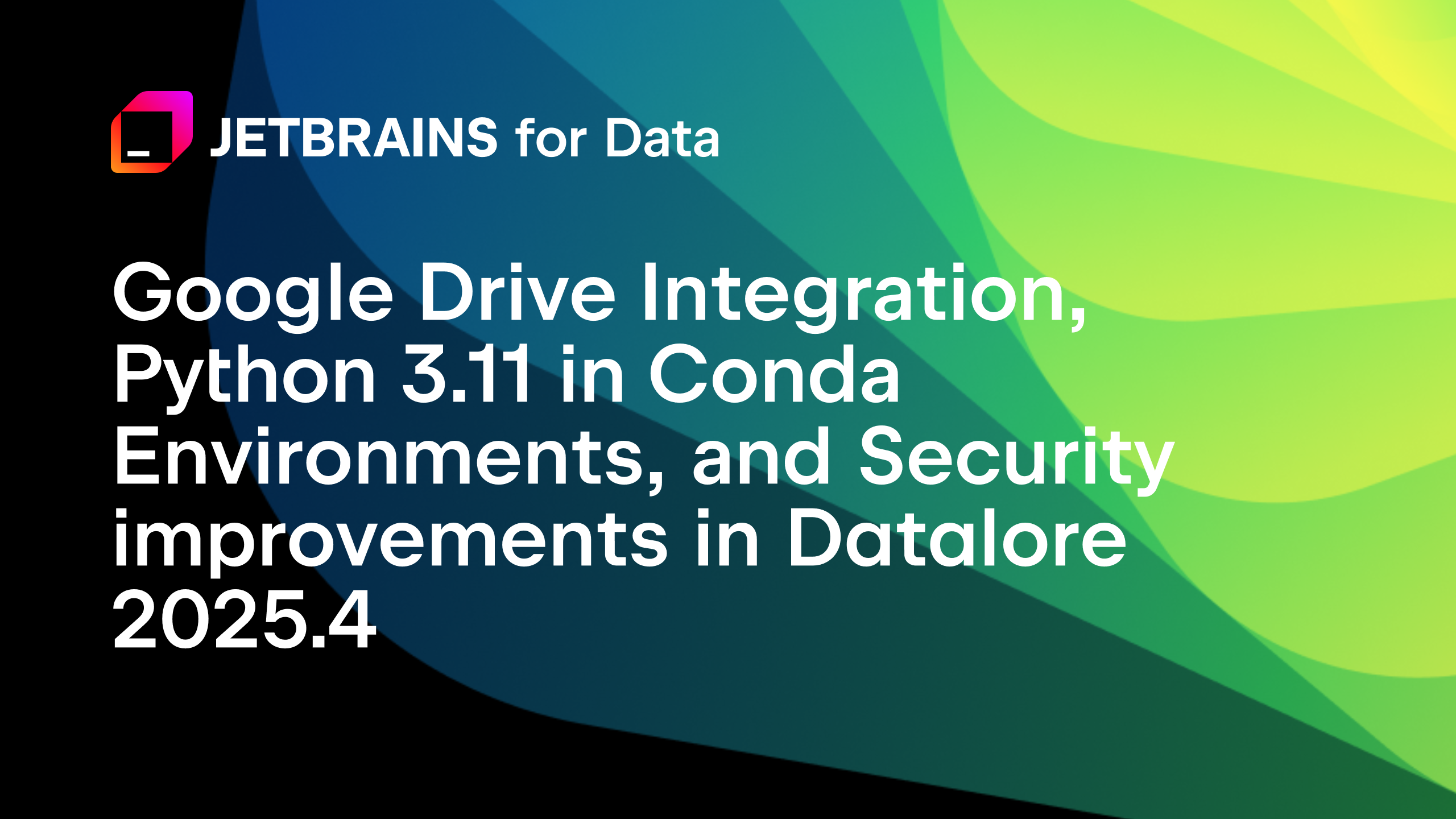 JETBRAINS for Data

Google Drive Integration, Python 3.11 in Conda Environments, and Security improvements in Datalore 2025.4